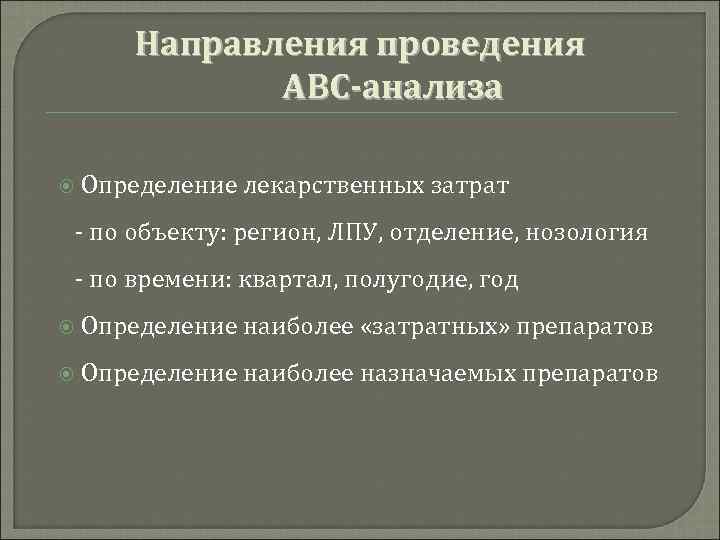 Направления проведения АВС-анализа

Определение лекарственных затрат

- по объекту: регион, ЛПУ, отделение, нозология

- по времени: квартал, полугодие, год

Определение наиболее «затратных» препаратов

Определение наиболее назначаемых препаратов